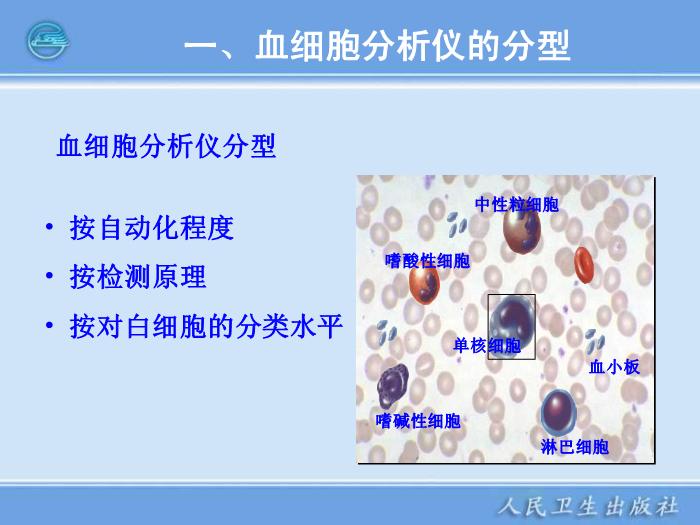 一、血细胞分析仪的分型

血细胞分析仪分型

• 按自动化程度
• 按检测原理
• 按对白细胞的分类水平

中性粒细胞
嗜酸性细胞
单核细胞
血小板
嗜碱性细胞
淋巴细胞

人民卫生出版社